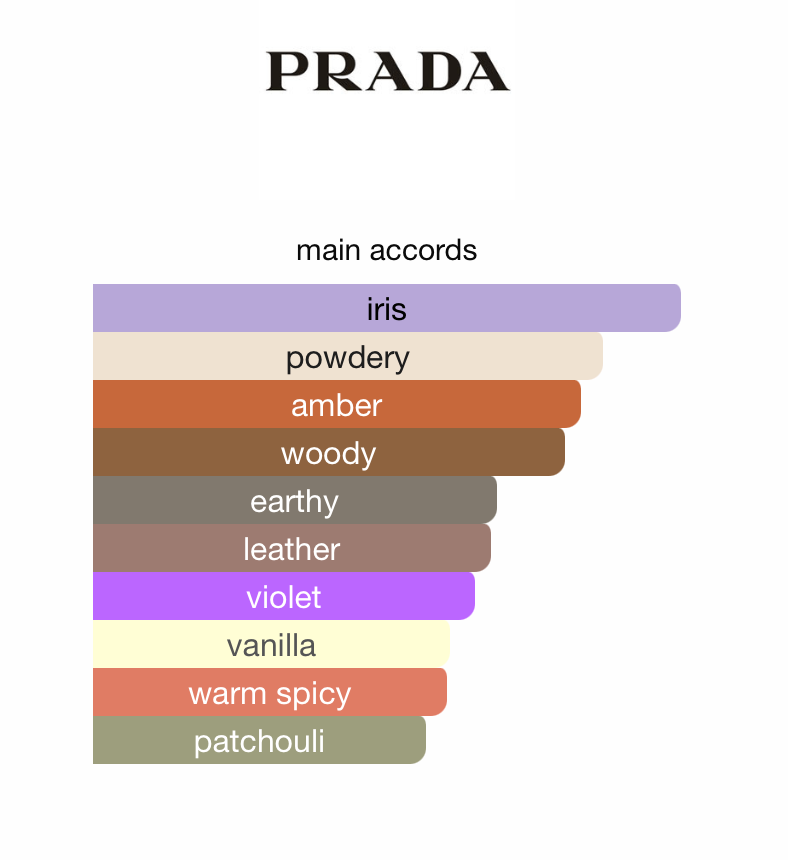 PRADA

main accords

iris
powdery
amber
woody
earthy
leather
violet
vanilla
warm spicy
patchouli